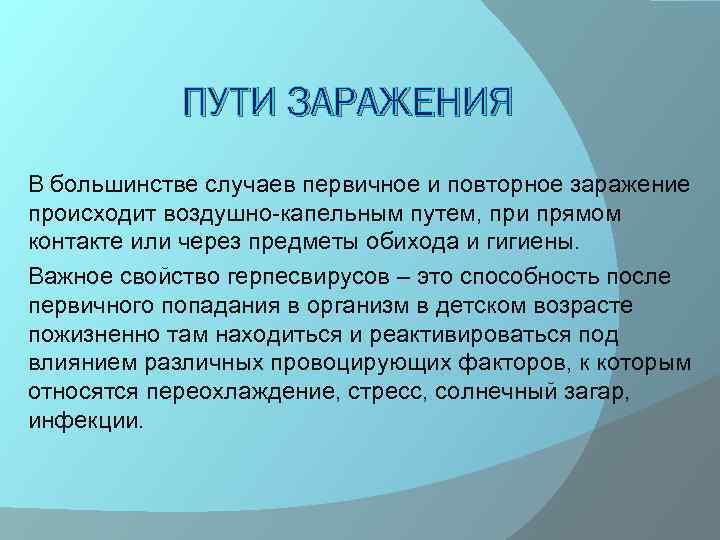 ПУТИ ЗАРАЖЕНИЯ

В большинстве случаев первичное и повторное заражение происходит воздушно-капельным путем, при прямом контакте или через предметы обихода и гигиены.

Важное свойство герпесвирусов – это способность после первичного попадания в организм в детском возрасте пожизненно там находиться и реактивироваться под влиянием различных провоцирующих факторов, к которым относятся переохлаждение, стресс, солнечный загар, инфекции.